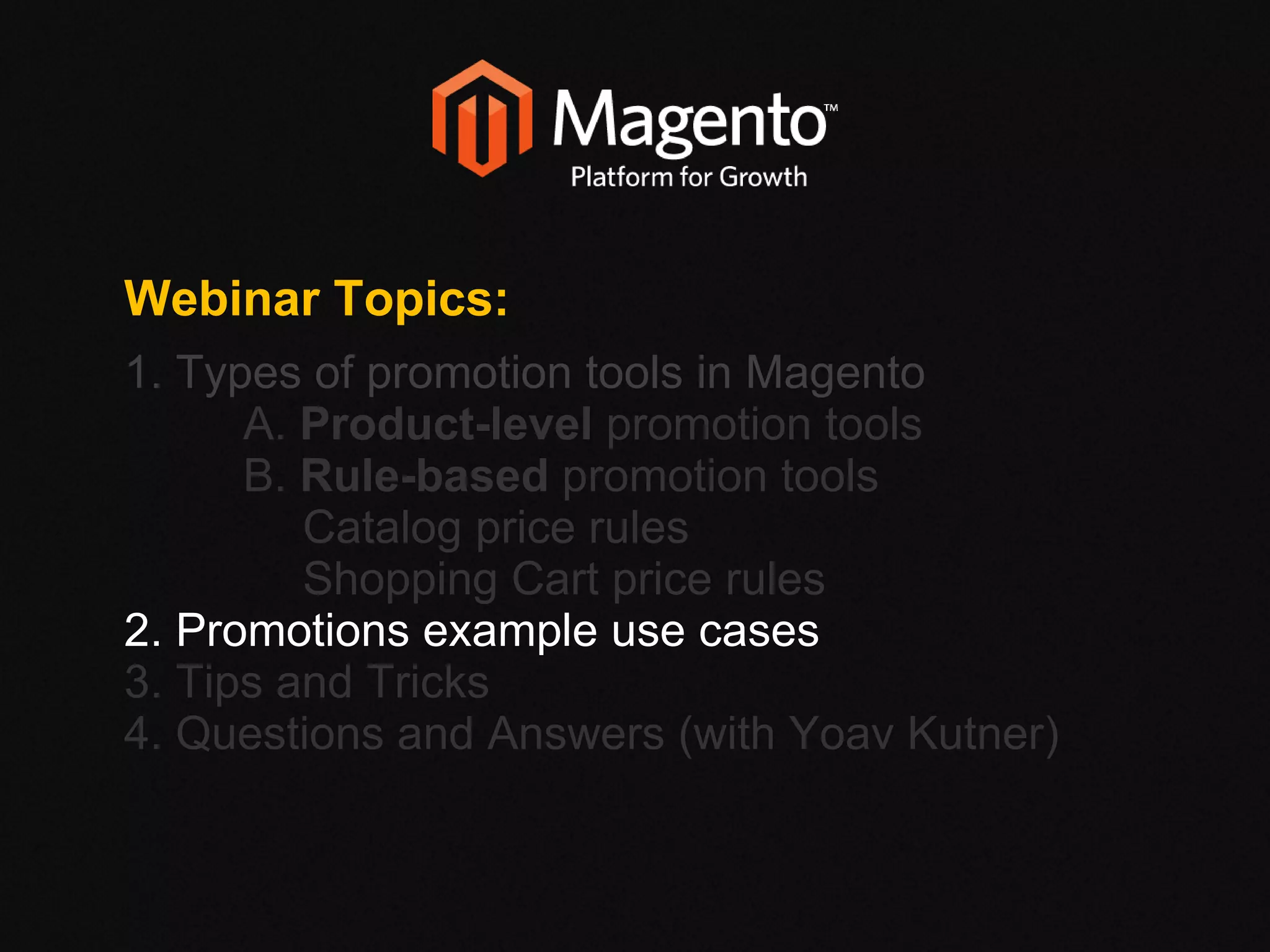 Magento™
Platform for Growth

Webinar Topics:

1. Types of promotion tools in Magento
A. Product-level promotion tools
B. Rule-based promotion tools
Catalog price rules
Shopping Cart price rules
2. Promotions example use cases
3. Tips and Tricks
4. Questions and Answers (with Yoav Kutner)